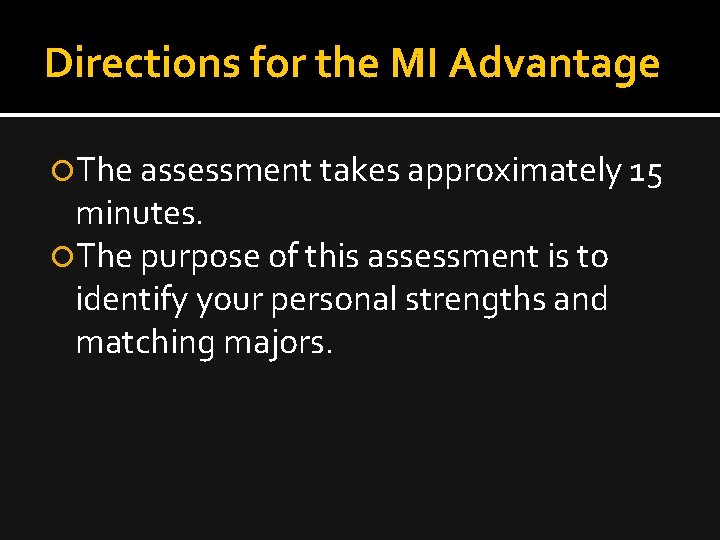 Directions for the MI Advantage

The assessment takes approximately 15 minutes.

The purpose of this assessment is to identify your personal strengths and matching majors.